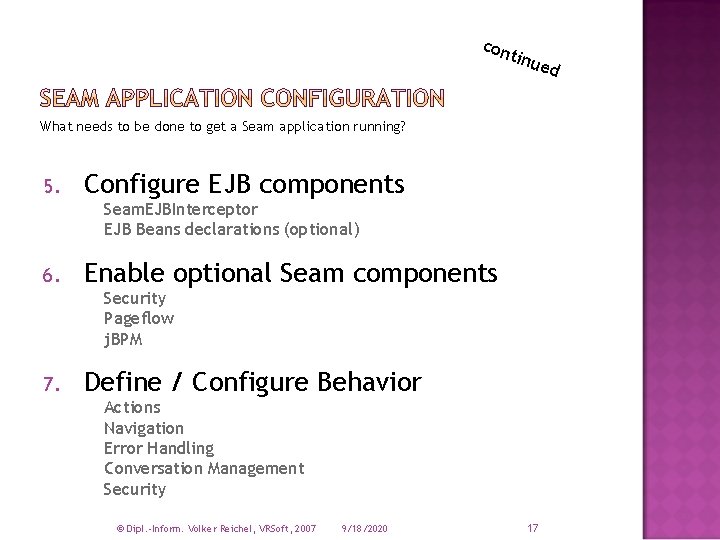 continued

SEAM APPLICATION CONFIGURATION

What needs to be done to get a Seam application running?

5. Configure EJB components
SeamEJBInterceptor
EJB Beans declarations (optional)

6. Enable optional Seam components
Security
Pageflow
jBPM

7. Define / Configure Behavior
Actions
Navigation
Error Handling
Conversation Management
Security

© Dipl.-Inform. Volker Reichel, VRSoft, 2007 9/18/2020 17